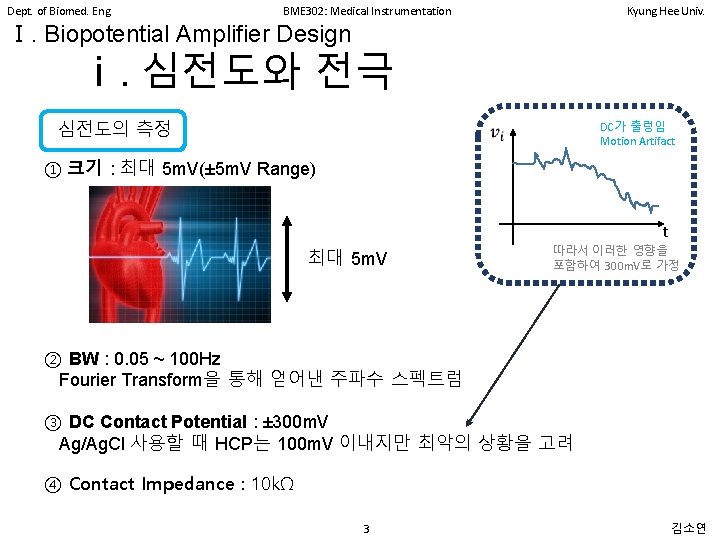 Dept. of Biomed. Eng BME302: Medical Instrumentation Kyung Hee Univ.

Ⅰ. Biopotential Amplifier Design

ⅰ. 심전도와 전극

심전도의 측정

① 크기 : 최대 5mV(±5mV Range)

최대 5mV

$v_i$

DC가 출렁임
Motion Artifact

t

따라서 이러한 영향을 포함하여 300mV로 가정

② BW : 0.05 ~ 100Hz
Fourier Transform을 통해 얻어낸 주파수 스펙트럼

③ DC Contact Potential : ±300mV
Ag/AgCl 사용할 때 HCP는 100mV 이내지만 최악의 상황을 고려

④ Contact Impedance : 10kΩ

3

김소연